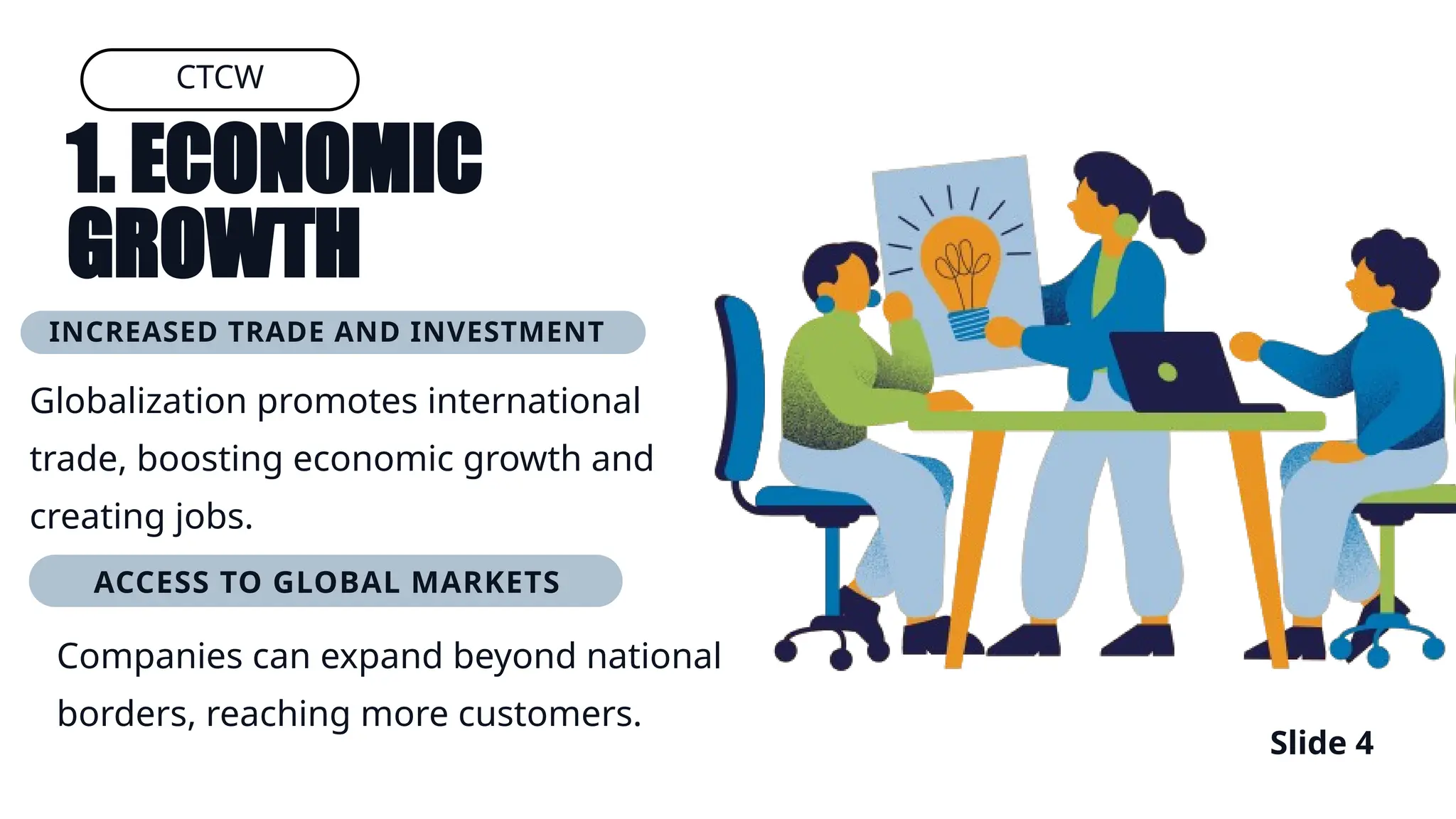 CTCW

1. ECONOMIC GROWTH

INCREASED TRADE AND INVESTMENT

Globalization promotes international trade, boosting economic growth and creating jobs.

ACCESS TO GLOBAL MARKETS

Companies can expand beyond national borders, reaching more customers.

Slide 4